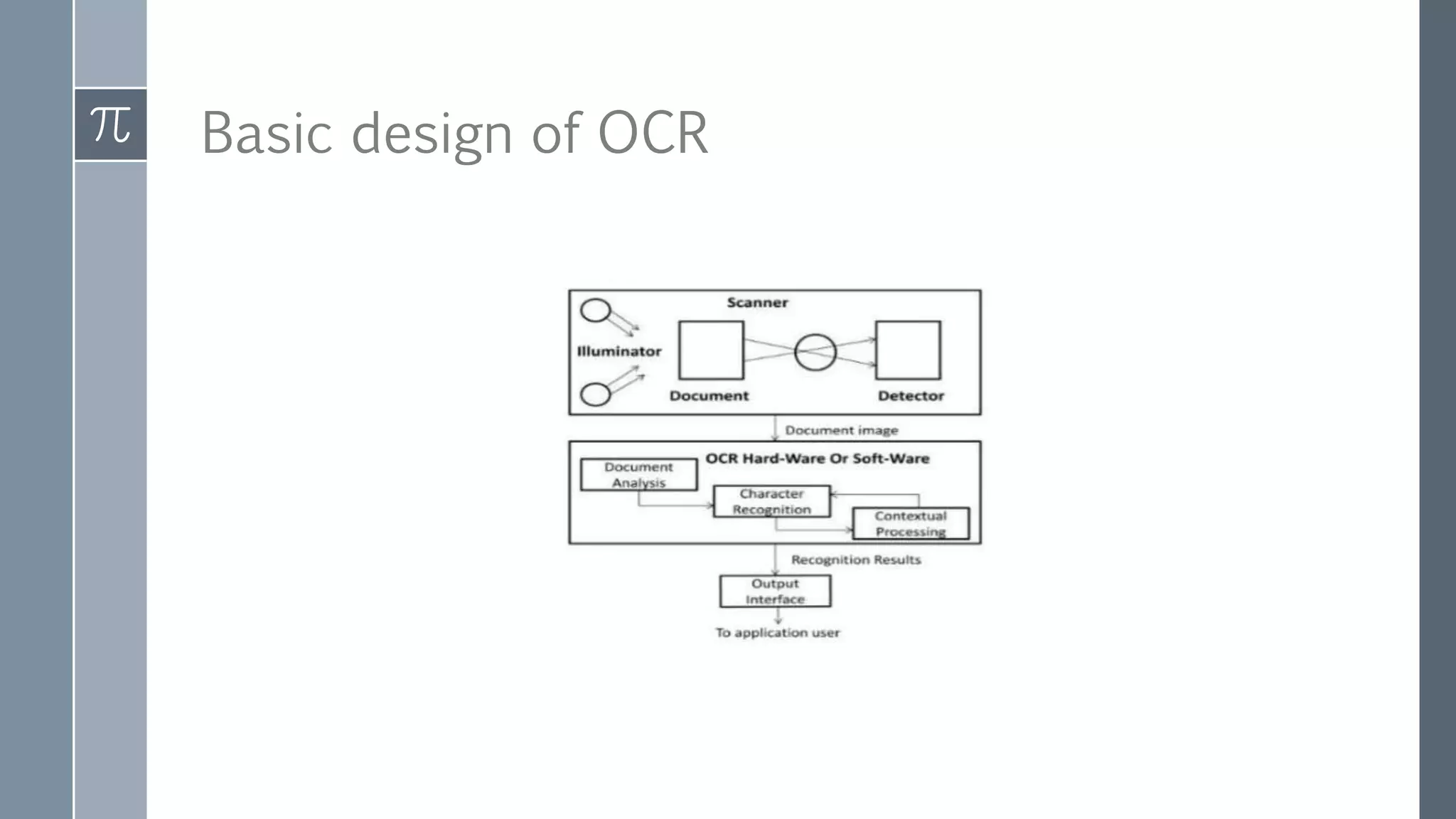 $\pi$

Basic design of OCR

Scanner

Illuminator

Document

Detector

Document image

OCR Hard-Ware Or Soft-Ware

Document Analysis

Character Recognition

Contextual Processing

Recognition Results

Output Interface

To application user